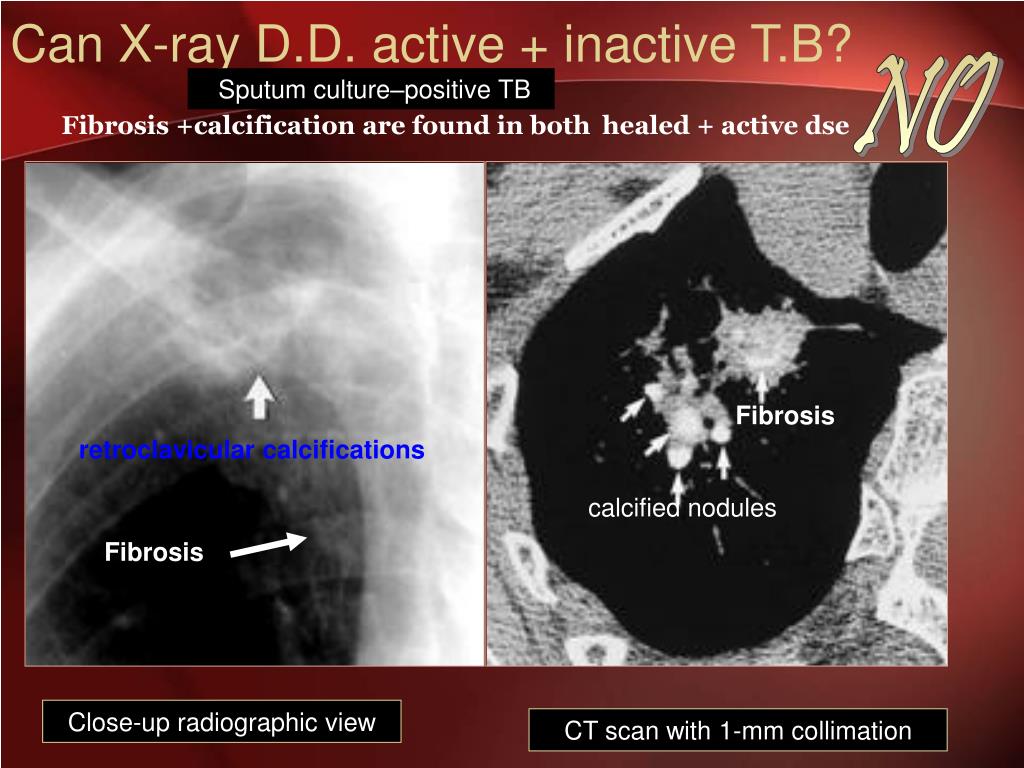 Can X-ray D.D. active + inactive T.B?

NO

Sputum culture–positive TB

Fibrosis +calcification are found in both healed + active dse

retroclavicular calcifications

Fibrosis

Fibrosis

calcified nodules

Close-up radiographic view

CT scan with 1-mm collimation